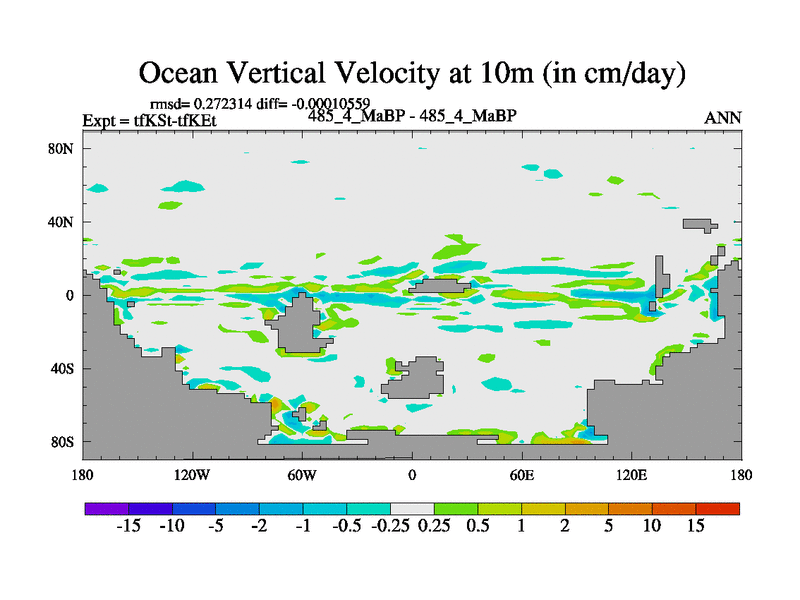 Ocean Vertical Velocity at 10m (in cm/day)

rmsd= 0.272314 diff= -0.00010559
Expt = tfKSt-tfKEt
485_4_MaBP - 485_4_MaBP
ANN

80N
40N
0
40S
80S

180
120W
60W
0
60E
120E
180

-15
-10
-5
-2
-1
-0.5
-0.25
0.25
0.5
1
2
5
10
15